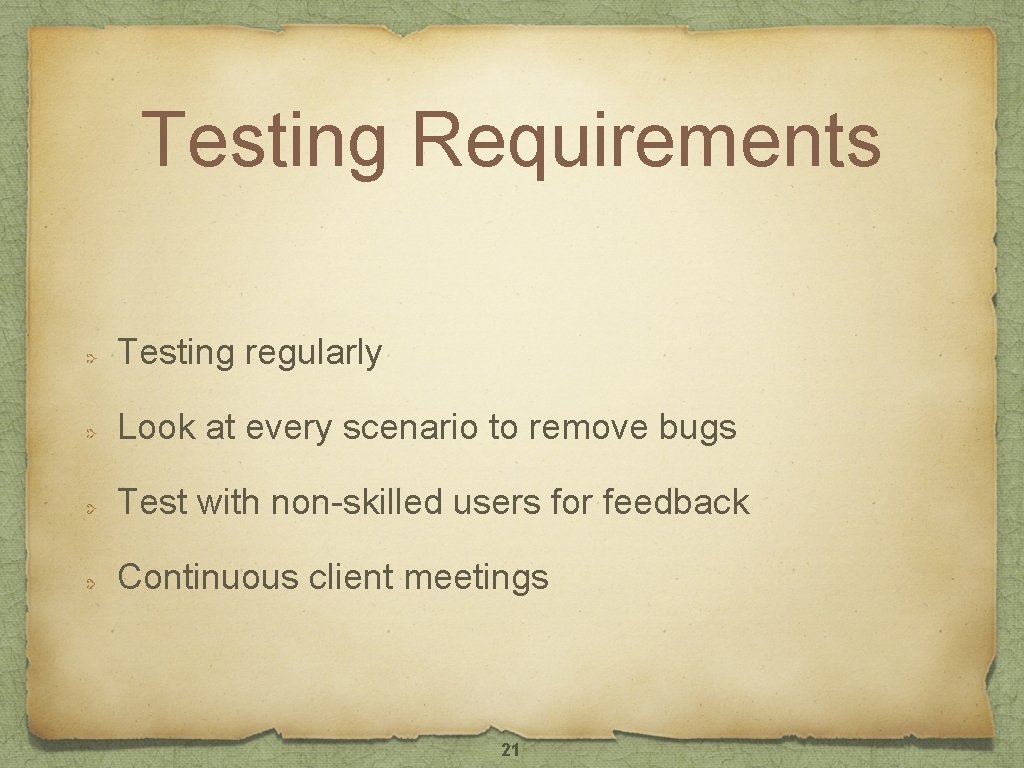 Testing Requirements

Testing regularly

Look at every scenario to remove bugs

Test with non-skilled users for feedback

Continuous client meetings

21